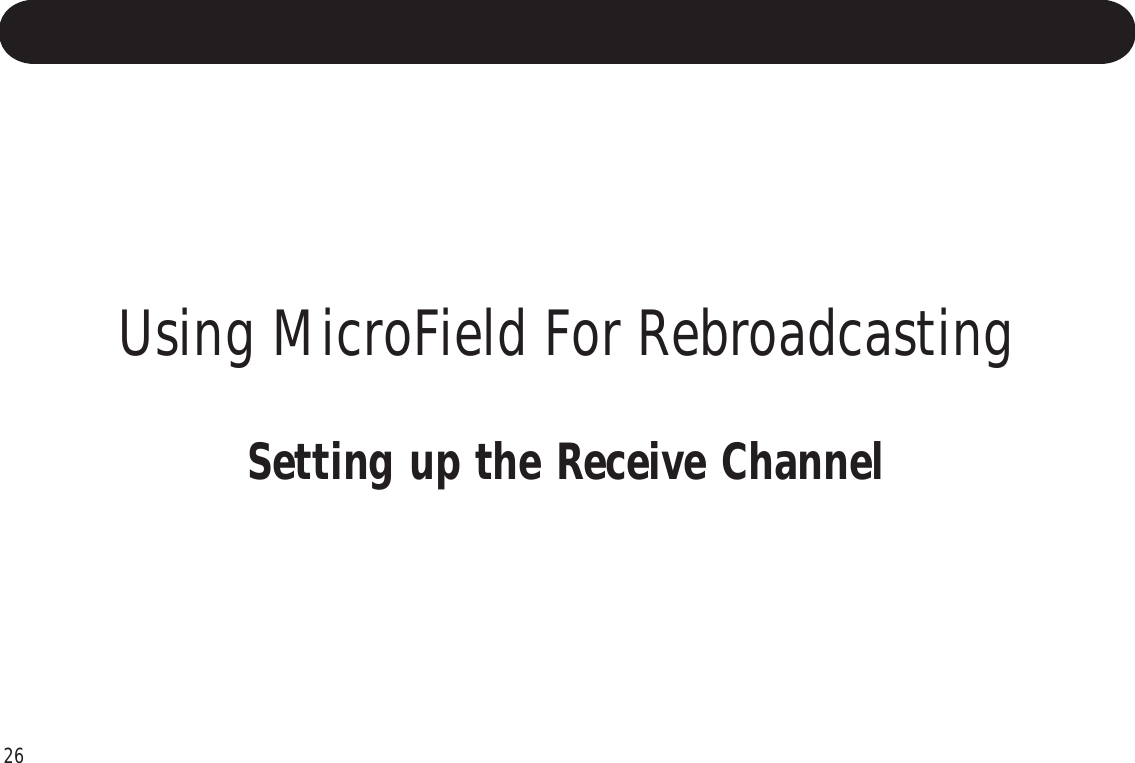 Using MicroField For Rebroadcasting

Setting up the Receive Channel

26